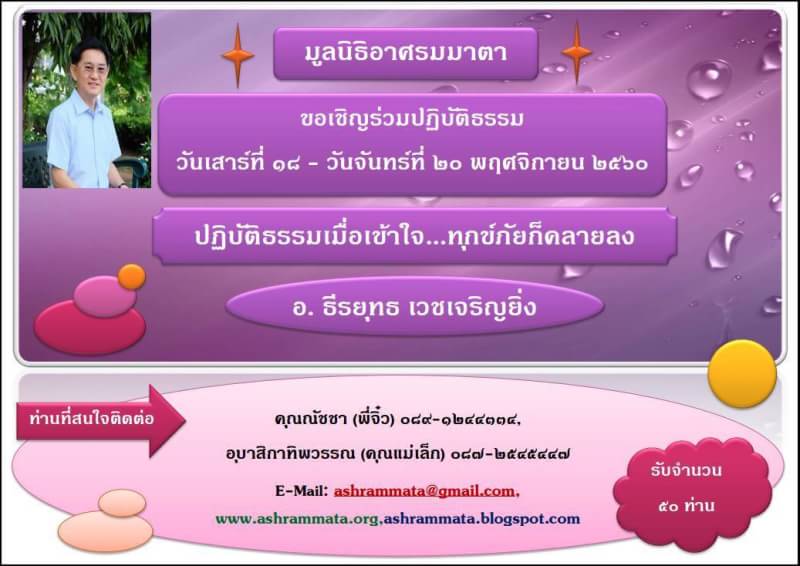 มูลนิธิอาศรมมาตา

ขอเชิญร่วมปฏิบัติธรรม
วันเสาร์ที่ ๑๘ - วันจันทร์ที่ ๒๐ พฤศจิกายน ๒๕๖๐

ปฏิบัติธรรมเมื่อเข้าใจ...ทุกข์ภัยก็คลายลง

อ. ธีรยุทธ เวชเจริญยิ่ง

ท่านที่สนใจติดต่อ

คุณณัชชา (พี่จิ๋ว) ๐๘๙-๑๒๔๔๓๓๔,

อุบาสิกาทิพวรรณ (คุณแม่เล็ก) ๐๘๗-๒๕๔๕๔๔๗

E-Mail: ashrammata@gmail.com,

www.ashrammata.org,ashrammata.blogspot.com

รับจำนวน
๕๐ ท่าน